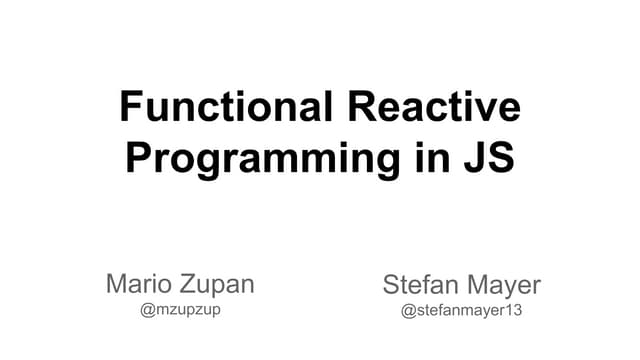 Functional Reactive Programming in JS

Mario Zupan
@mzupzup

Stefan Mayer
@stefanmayer13